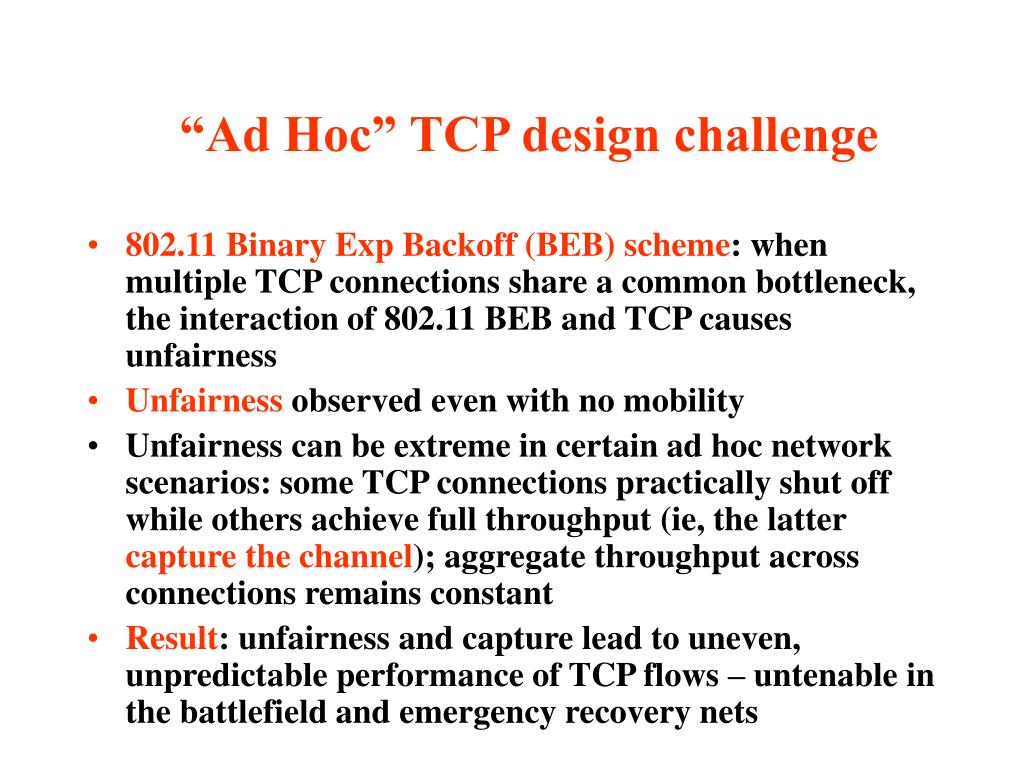 “Ad Hoc” TCP design challenge

• 802.11 Binary Exp Backoff (BEB) scheme: when multiple TCP connections share a common bottleneck, the interaction of 802.11 BEB and TCP causes unfairness
• Unfairness observed even with no mobility
• Unfairness can be extreme in certain ad hoc network scenarios: some TCP connections practically shut off while others achieve full throughput (ie, the latter capture the channel); aggregate throughput across connections remains constant
• Result: unfairness and capture lead to uneven, unpredictable performance of TCP flows – untenable in the battlefield and emergency recovery nets